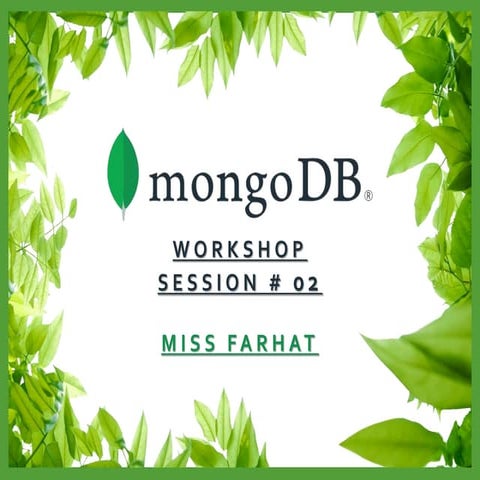 mongoDB®

WORKSHOP
SESSION # 02

MISS FARHAT